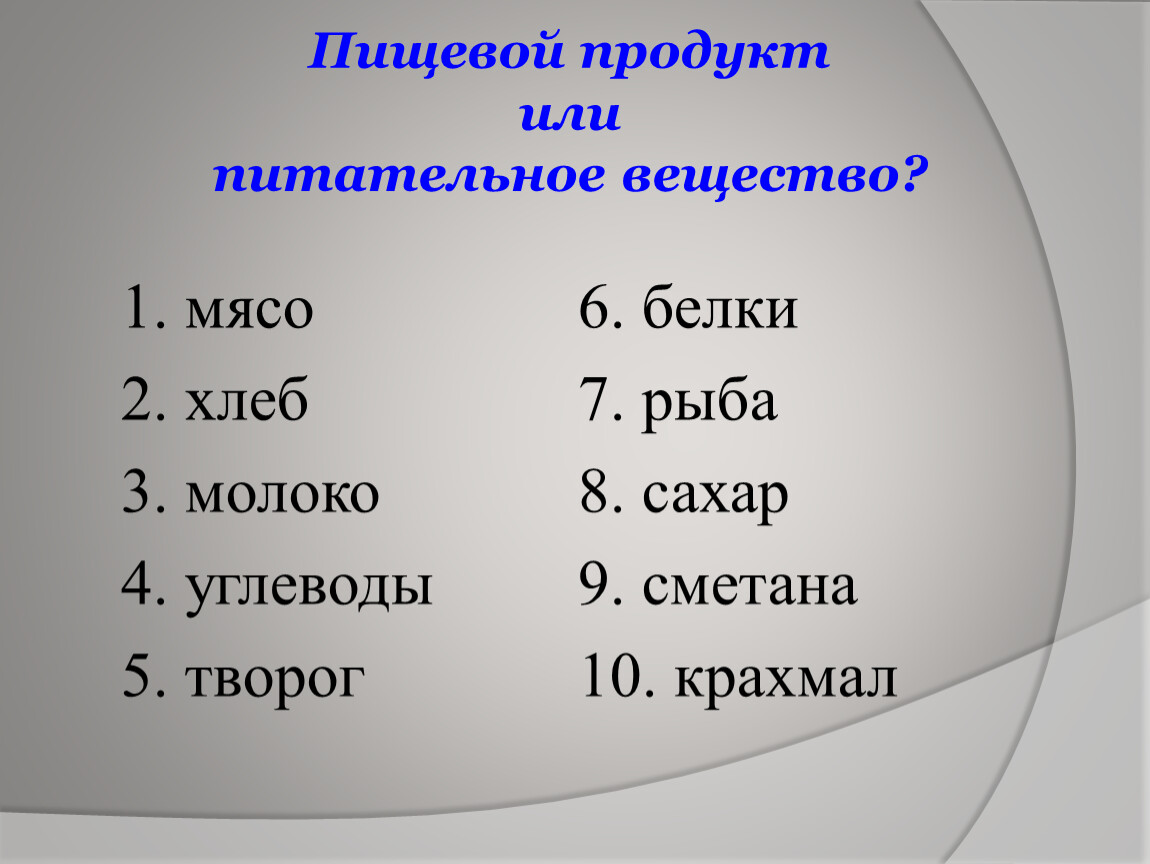 Пищевой продукт
или
питательное вещество?

1. мясо
2. хлеб
3. молоко
4. углеводы
5. творог

6. белки
7. рыба
8. сахар
9. сметана
10. крахмал